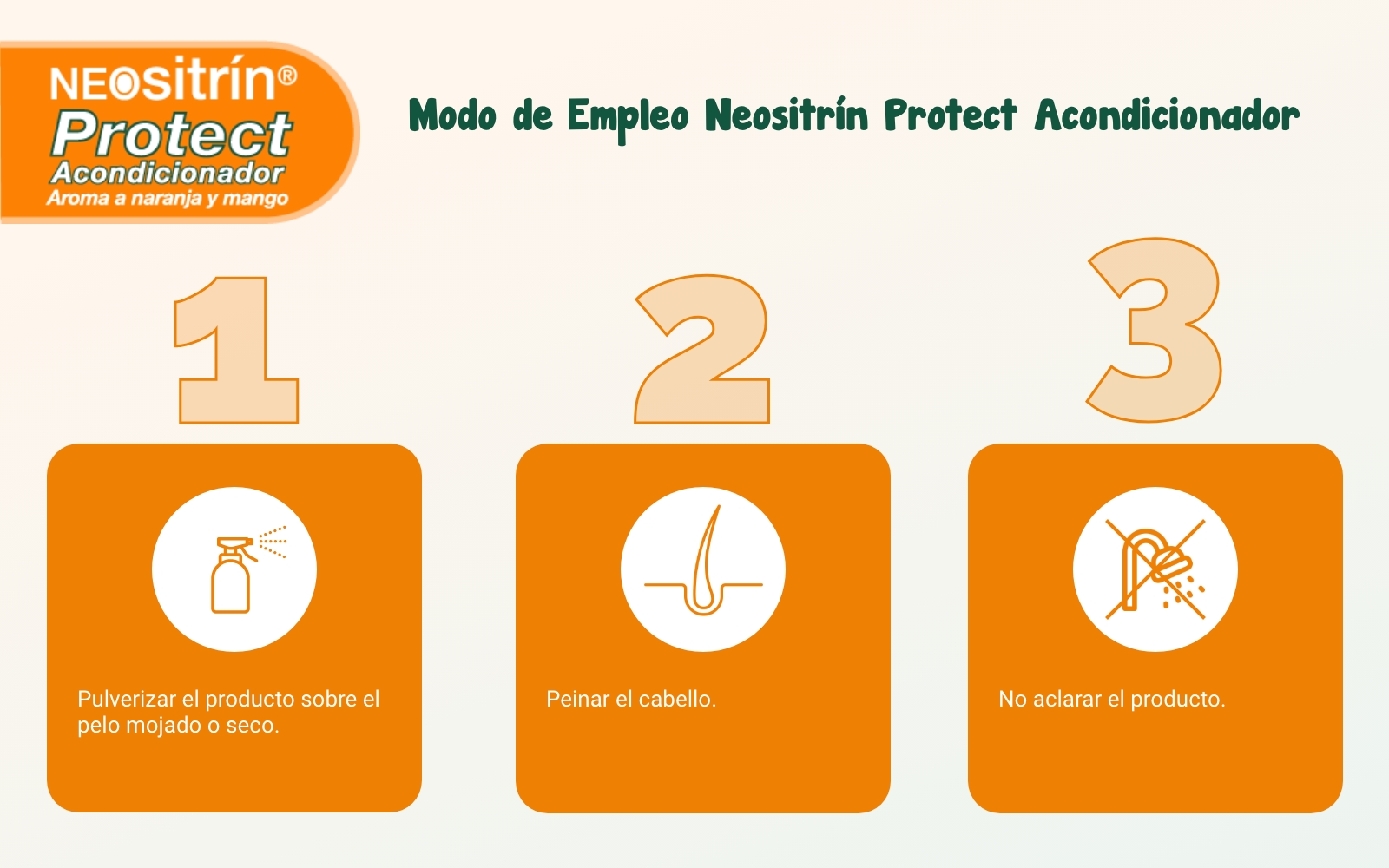 NEOsitrín®
Protect
Acondicionador
Aroma a naranja y mango

Modo de Empleo Neositrín Protect Acondicionador

1

Pulverizar el producto sobre el pelo mojado o seco.

2

Peinar el cabello.

3

No aclarar el producto.